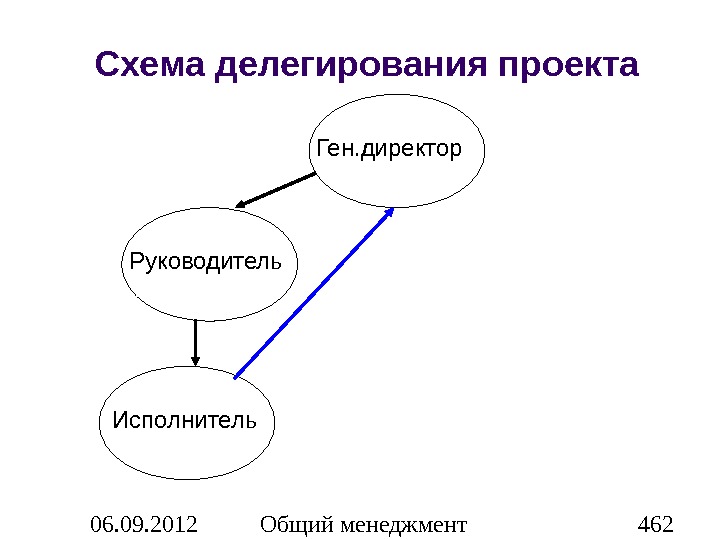 Схема делегирования проекта

Ген.директор

Руководитель

Исполнитель

06.09.2012

Общий менеджмент

462